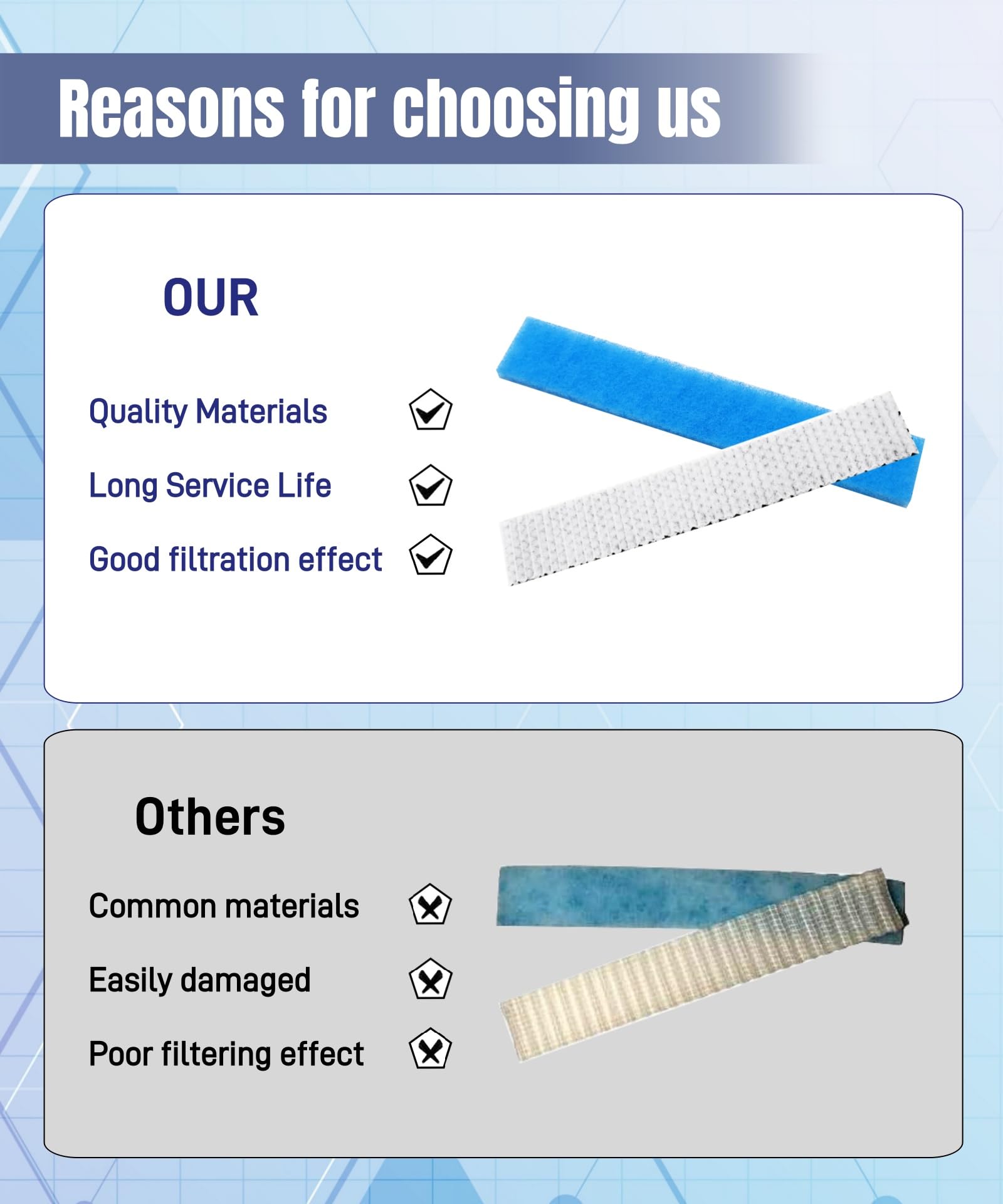 Reasons for choosing us

OUR

Quality Materials

Long Service Life

Good filtration effect

Others

Common materials

Easily damaged

Poor filtering effect